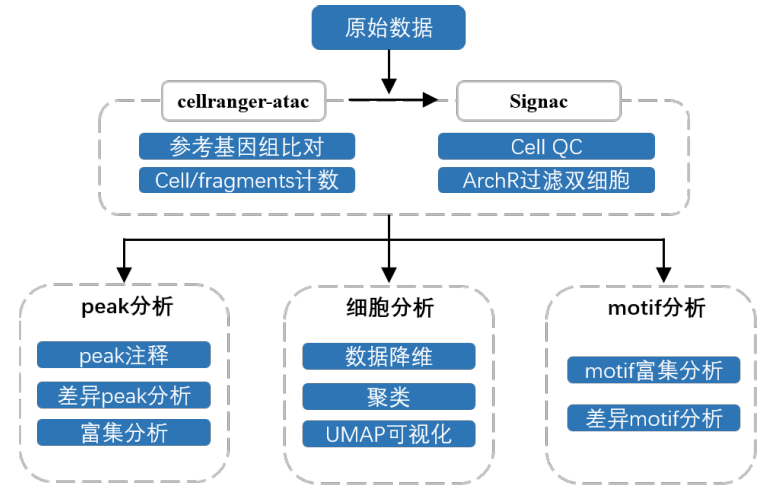 原始数据

cellranger-atac

参考基因组比对

Cell/fragments计数

Signac

Cell QC

ArchR过滤双细胞

peak分析

peak注释

差异peak分析

富集分析

细胞分析

数据降维

聚类

UMAP可视化

motif分析

motif富集分析

差异motif分析